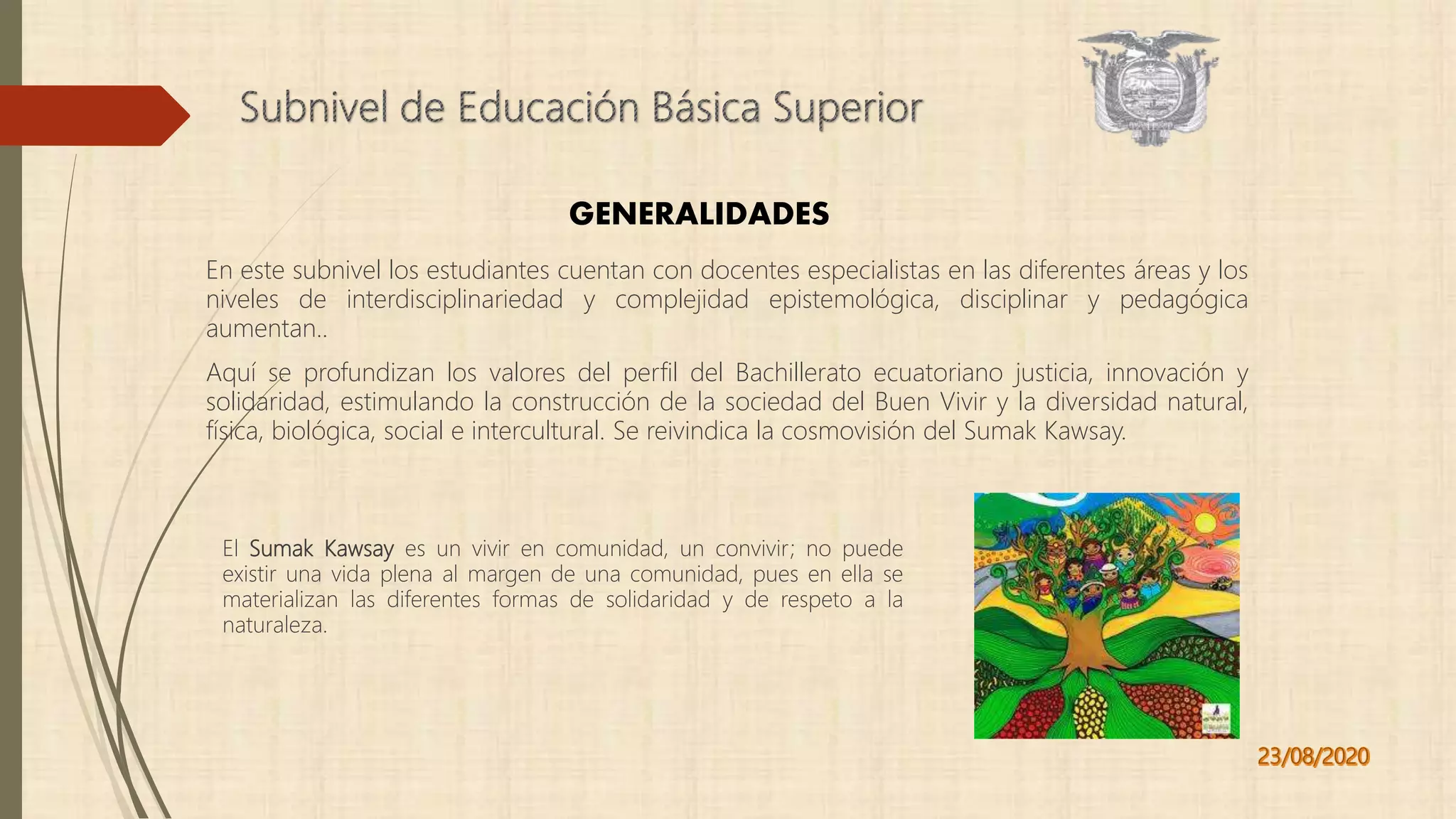 Subnivel de Educación Básica Superior

GENERALIDADES

En este subnivel los estudiantes cuentan con docentes especialistas en las diferentes áreas y los niveles de interdisciplinariedad y complejidad epistemológica, disciplinar y pedagógica aumentan..

Aquí se profundizan los valores del perfil del Bachillerato ecuatoriano justicia, innovación y solidaridad, estimulando la construcción de la sociedad del Buen Vivir y la diversidad natural, física, biológica, social e intercultural. Se reivindica la cosmovisión del Sumak Kawsay.

El Sumak Kawsay es un vivir en comunidad, un convivir; no puede existir una vida plena al margen de una comunidad, pues en ella se materializan las diferentes formas de solidaridad y de respeto a la naturaleza.

23/08/2020